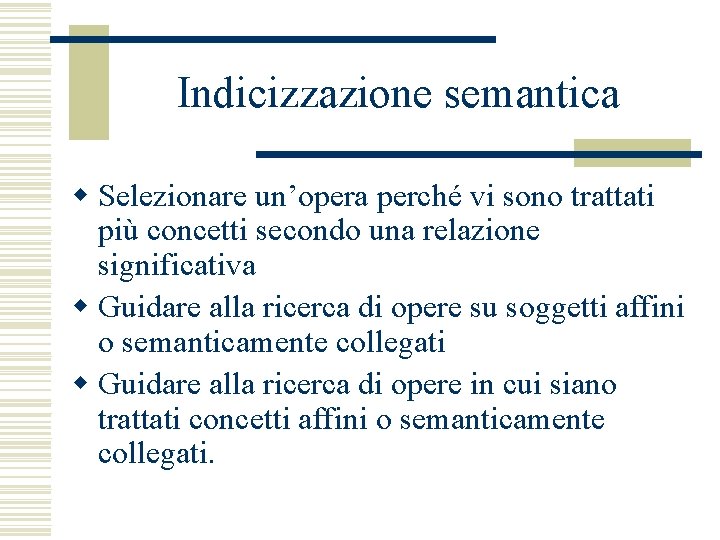 Indicizzazione semantica

◆ Selezionare un’opera perché vi sono trattati più concetti secondo una relazione significativa
◆ Guidare alla ricerca di opere su soggetti affini o semanticamente collegati
◆ Guidare alla ricerca di opere in cui siano trattati concetti affini o semanticamente collegati.